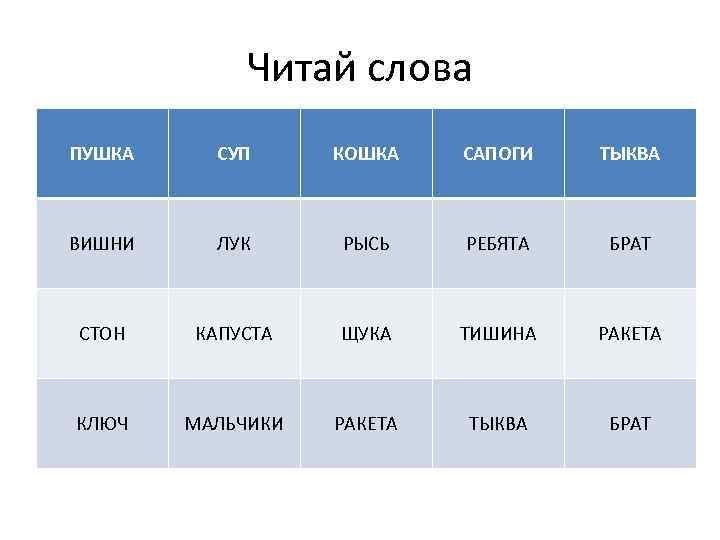 Читай слова

| ПУШКА | СУП | КОШКА | САПОГИ | ТЫКВА |
|---|---|---|---|---|
| ВИШНИ | ЛУК | РЫСЬ | РЕБЯТА | БРАТ |
| СТОН | КАПУСТА | ЩУКА | ТИШИНА | РАКЕТА |
| КЛЮЧ | МАЛЬЧИКИ | РАКЕТА | ТЫКВА | БРАТ |